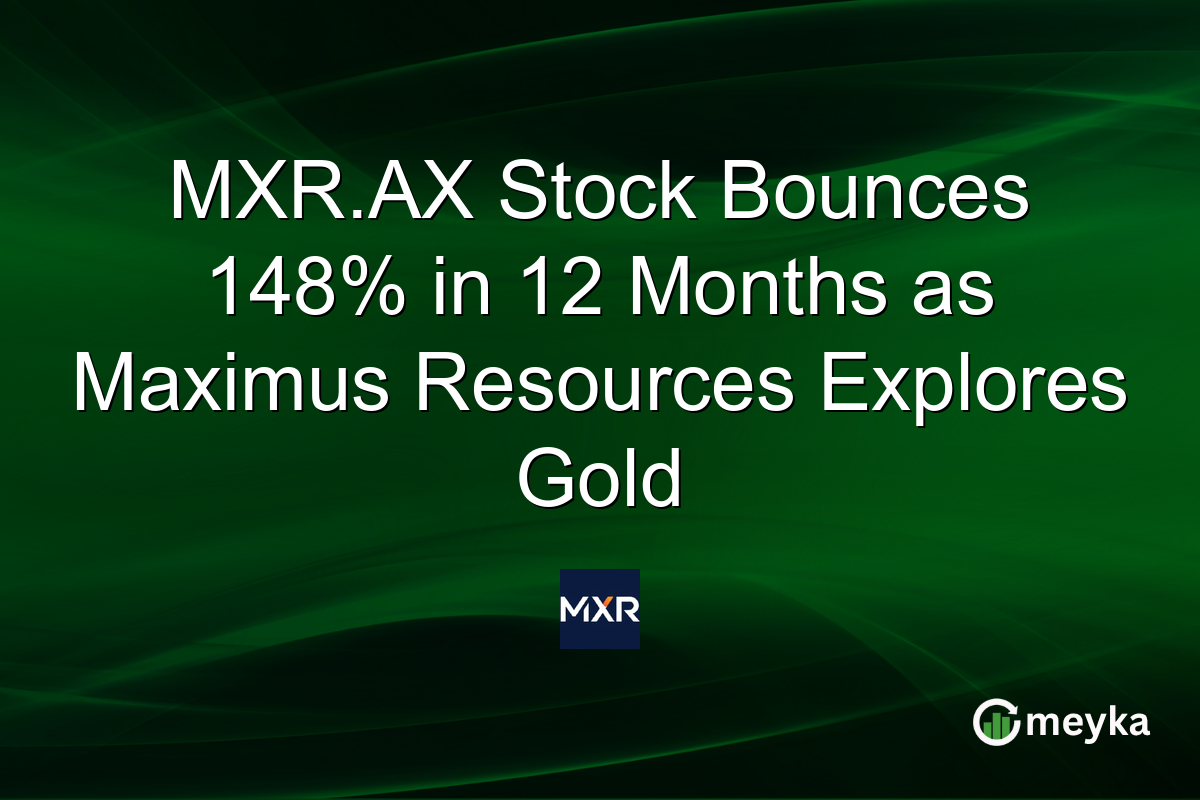 MXR.AX Stock Bounces 148% in 12 Months as Maximus Resources Explores Gold

MXR

meyka